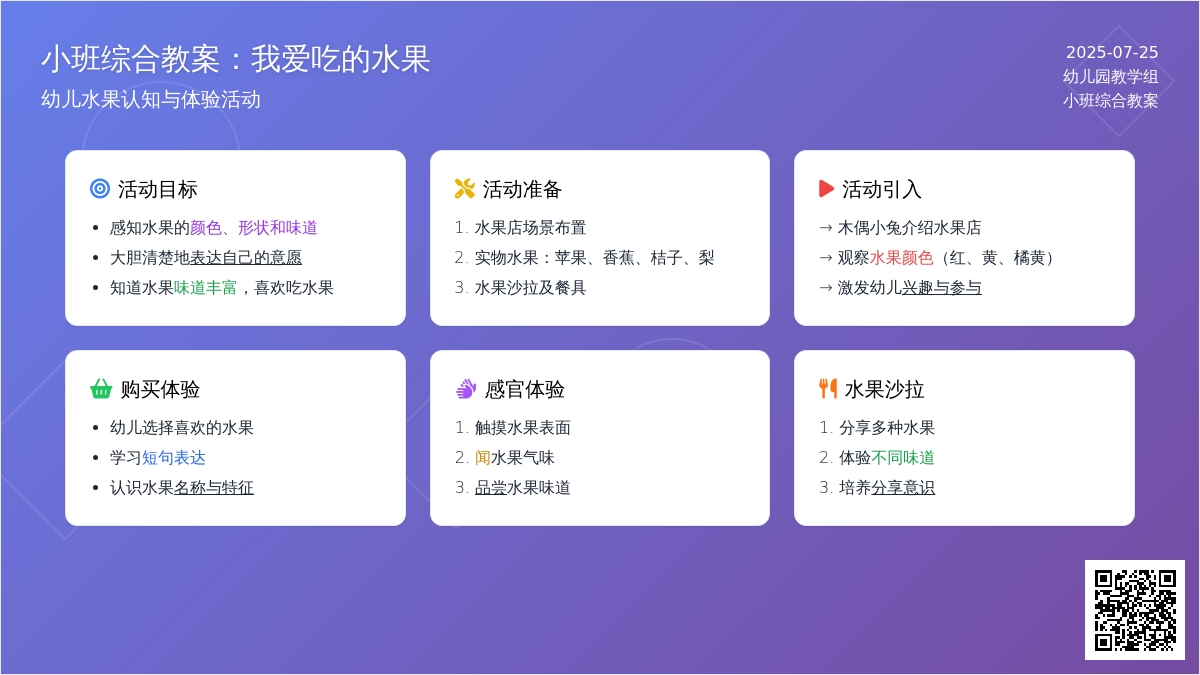 小班综合教案：我爱吃的水果

幼儿水果认知与体验活动

2025-07-25
幼儿园教学组
小班综合教案

活动目标

- 感知水果的颜色、形状和味道
- 大胆清楚地表达自己的意愿
- 知道水果味道丰富，喜欢吃水果

活动准备

1. 水果店场景布置
2. 实物水果：苹果、香蕉、桔子、梨
3. 水果沙拉及餐具

活动引入

→ 木偶小兔介绍水果店
→ 观察水果颜色（红、黄、橘黄）
→ 激发幼儿兴趣与参与

购买体验

- 幼儿选择喜欢的水果
- 学习短句表达
- 认识水果名称与特征

感官体验

1. 触摸水果表面
2. 闻水果气味
3. 品尝水果味道

水果沙拉

1. 分享多种水果
2. 体验不同味道
3. 培养分享意识